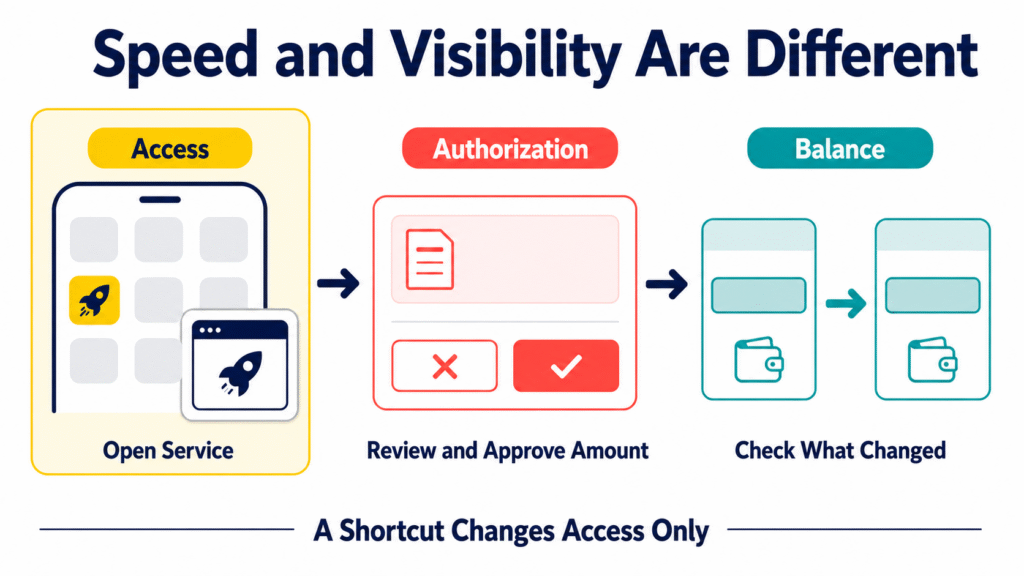 Speed and Visibility Are Different

Access

Open Service

Authorization

Review and Approve Amount

Balance

Check What Changed

A Shortcut Changes Access Only